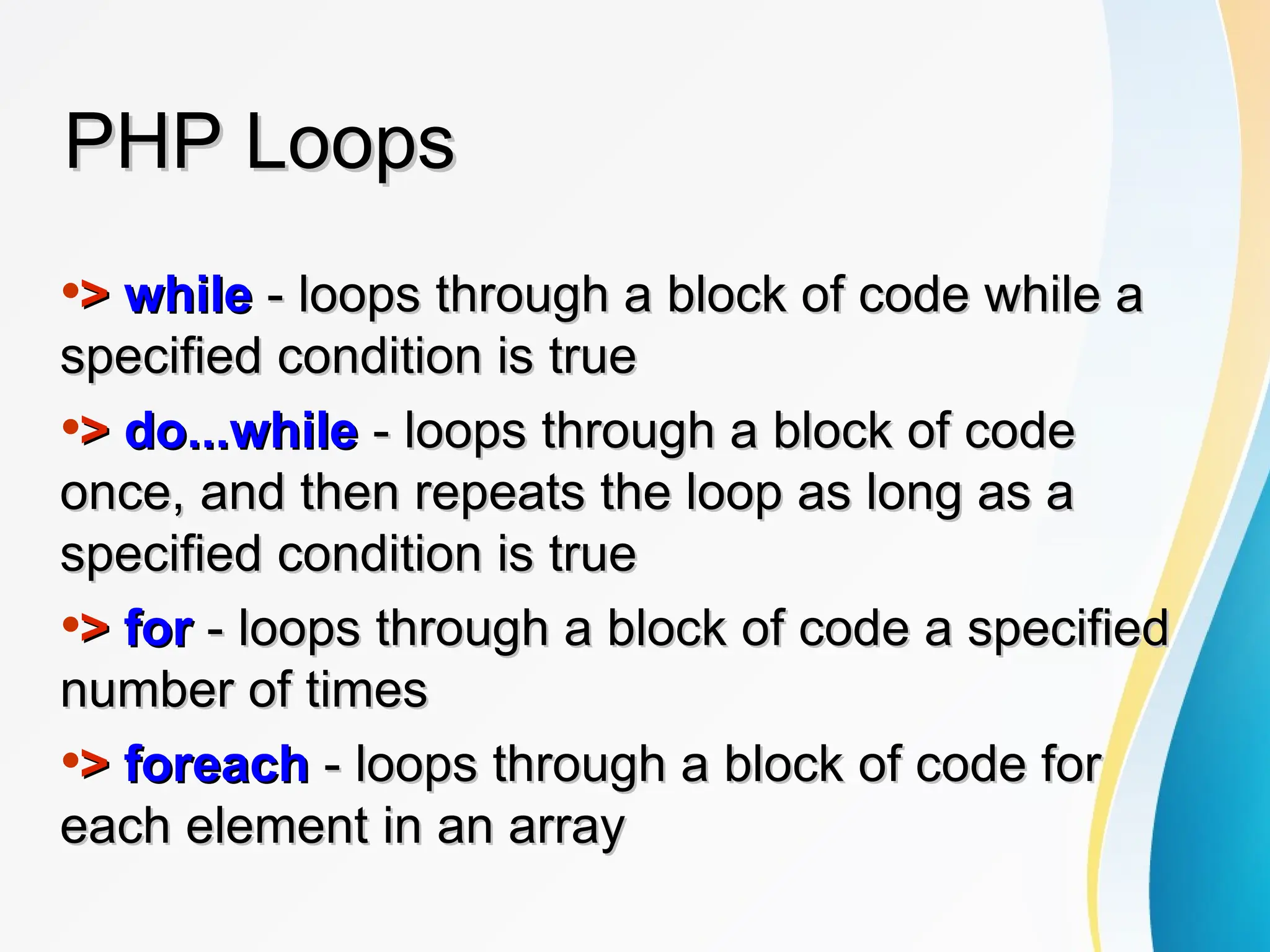 PHP Loops

•> while - loops through a block of code while a specified condition is true

•> do...while - loops through a block of code once, and then repeats the loop as long as a specified condition is true

•> for - loops through a block of code a specified number of times

•> foreach - loops through a block of code for each element in an array